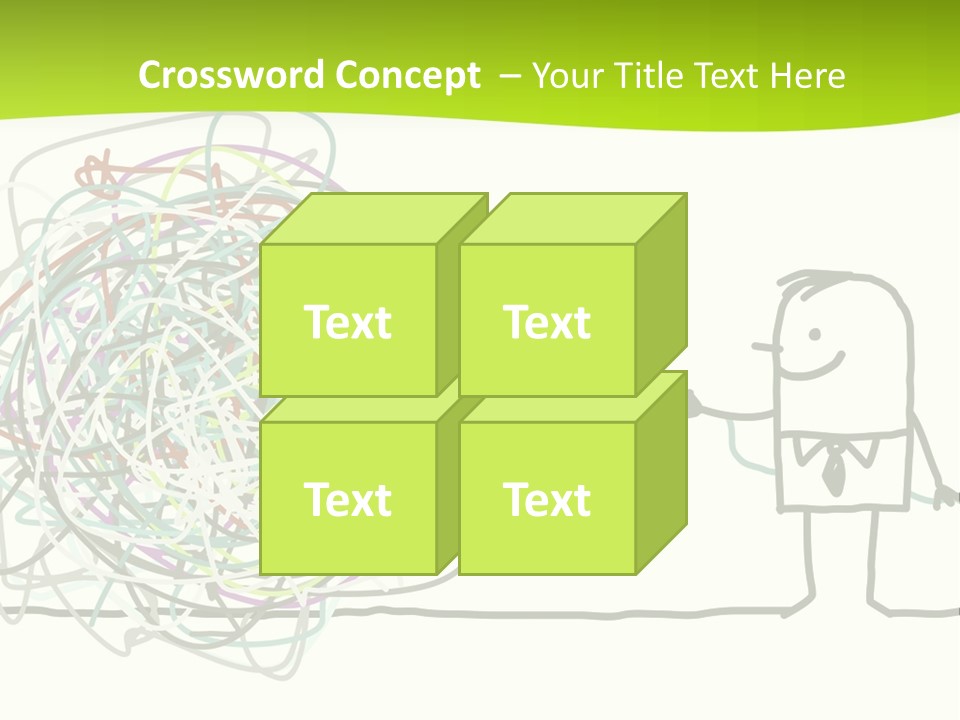 Crossword Concept – Your Title Text Here

Text

Text

Text

Text